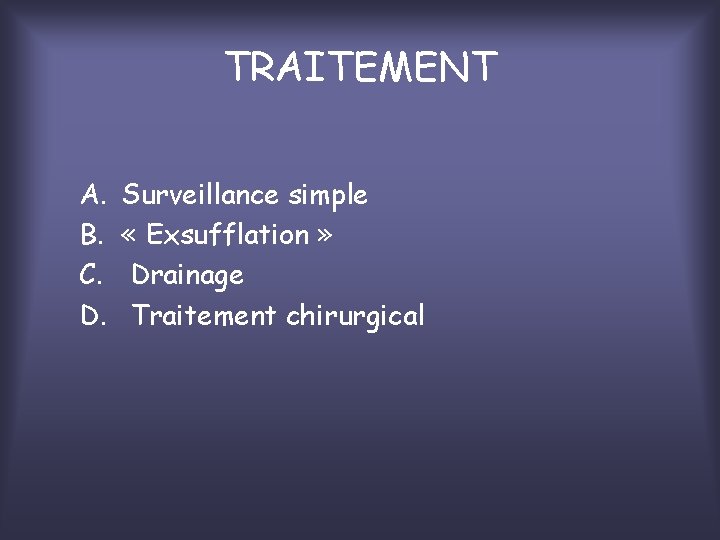 TRAITEMENT

A. Surveillance simple
B. « Exsufflation »
C. Drainage
D. Traitement chirurgical